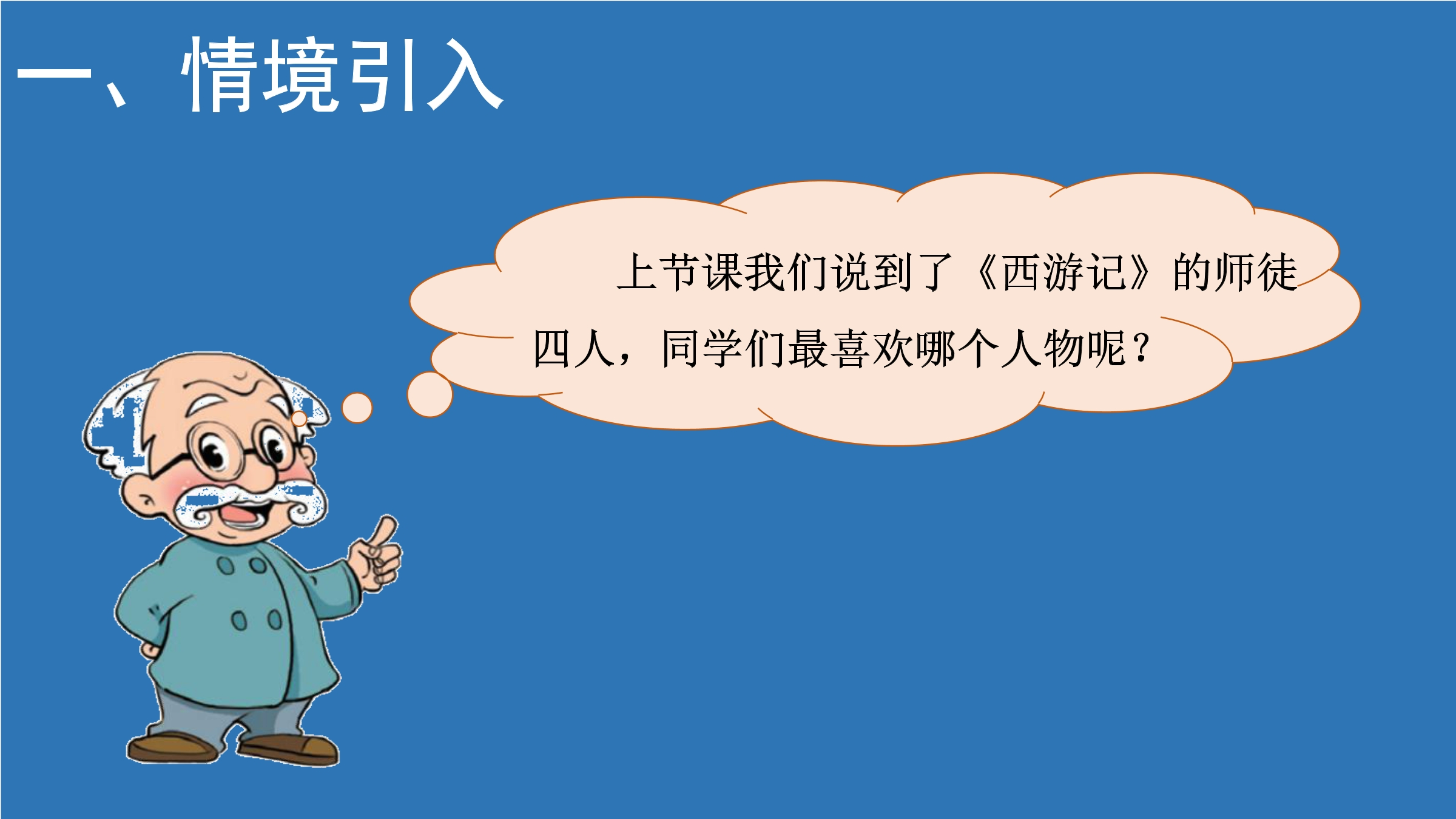 一、情境引入

上节课我们说到了《西游记》的师徒四人，同学们最喜欢哪个人物呢？